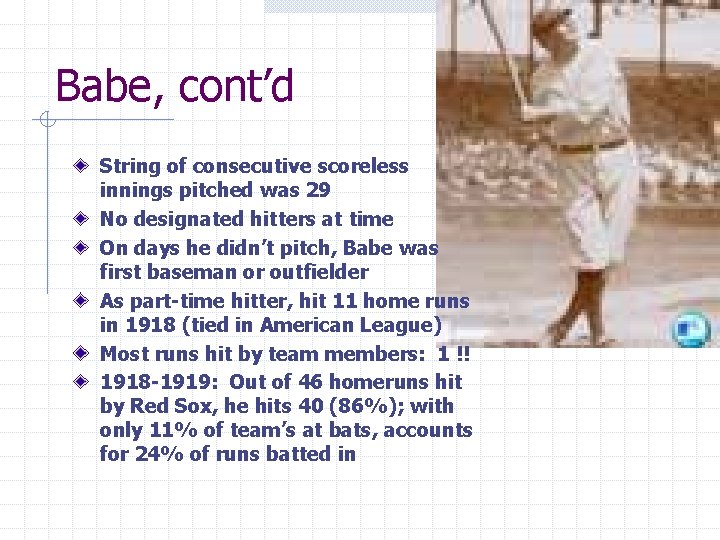 Babe, cont'd

String of consecutive scoreless innings pitched was 29

No designated hitters at time

On days he didn't pitch, Babe was first baseman or outfielder

As part-time hitter, hit 11 home runs in 1918 (tied in American League)

Most runs hit by team members: 1 !!

1918-1919: Out of 46 homeruns hit by Red Sox, he hits 40 (86%); with only 11% of team's at bats, accounts for 24% of runs batted in